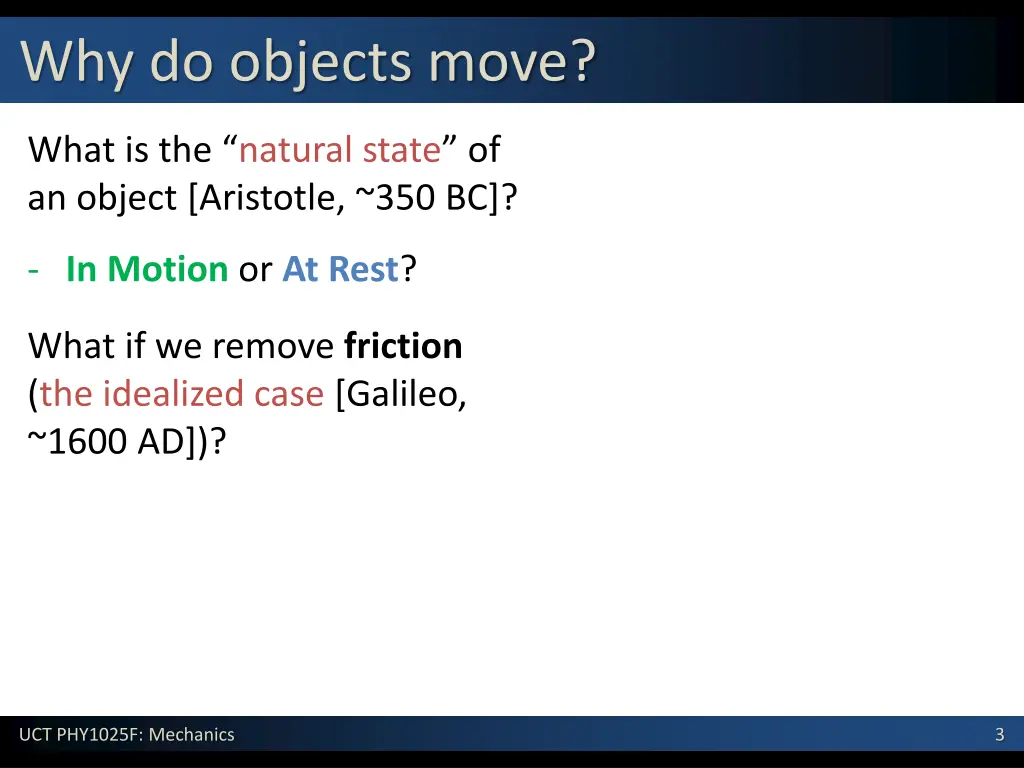 Why do objects move?

What is the “natural state” of an object [Aristotle, ~350 BC]?

- In Motion or At Rest?

What if we remove friction (the idealized case [Galileo, ~1600 AD])?

UCT PHY1025F: Mechanics

3